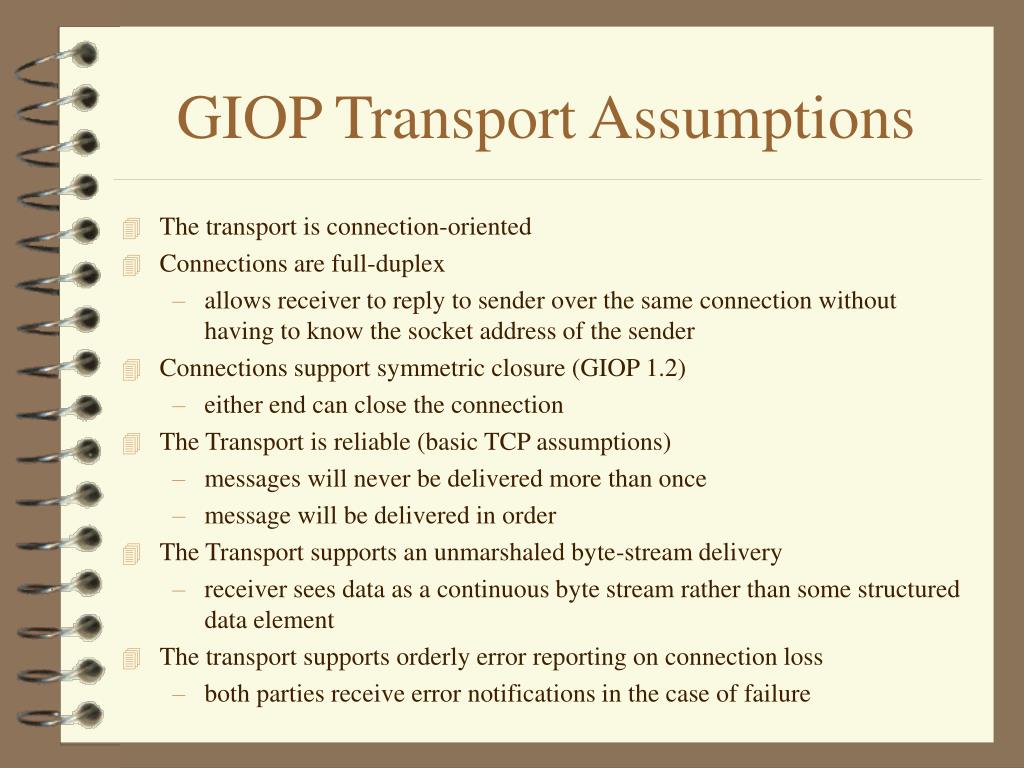 GIOP Transport Assumptions

The transport is connection-oriented

Connections are full-duplex

– allows receiver to reply to sender over the same connection without having to know the socket address of the sender

Connections support symmetric closure (GIOP 1.2)

– either end can close the connection

The Transport is reliable (basic TCP assumptions)

– messages will never be delivered more than once

– message will be delivered in order

The Transport supports an unmarshaled byte-stream delivery

– receiver sees data as a continuous byte stream rather than some structured data element

The transport supports orderly error reporting on connection loss

– both parties receive error notifications in the case of failure